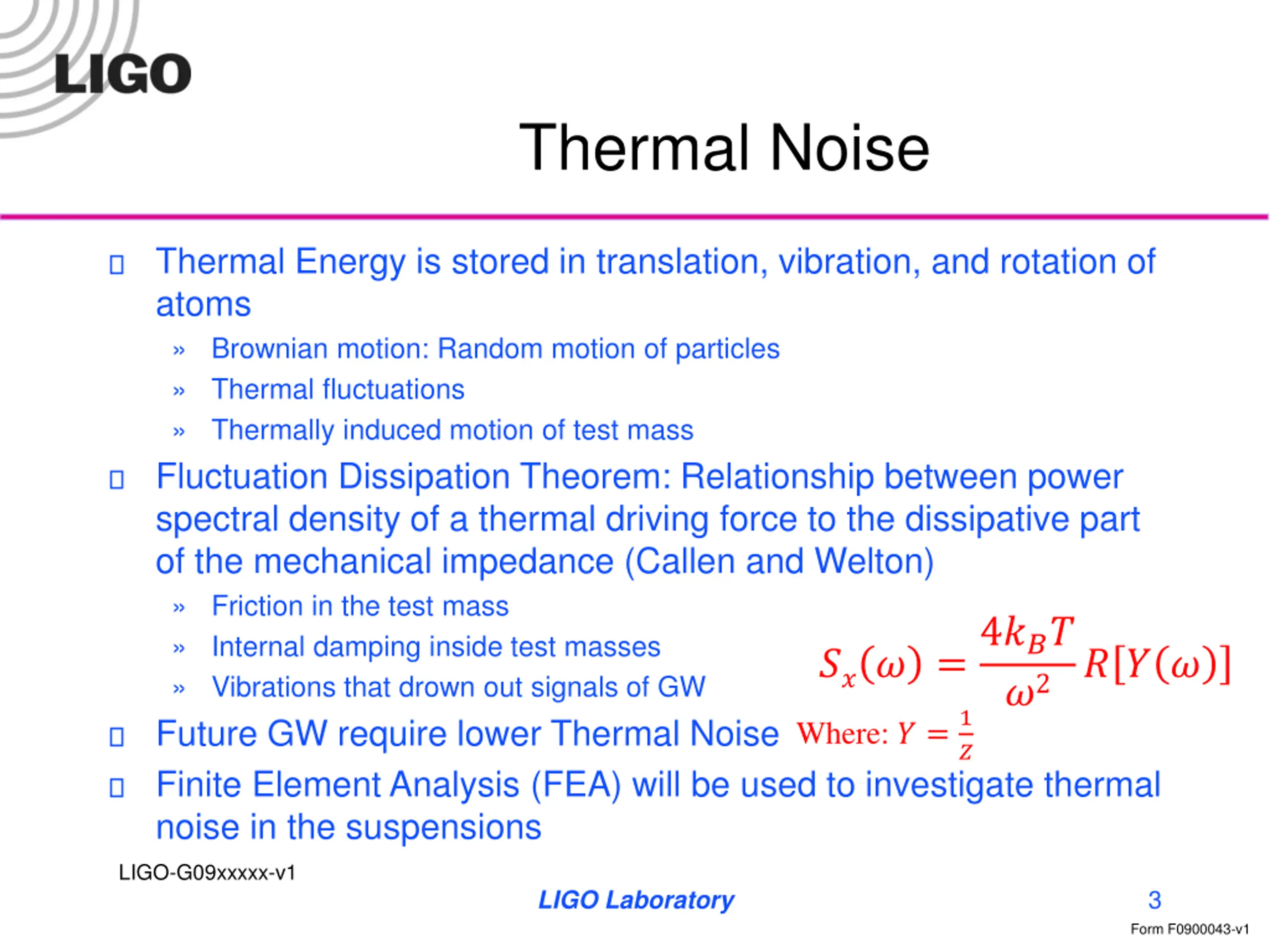 LIGO

Thermal Noise

▯ Thermal Energy is stored in translation, vibration, and rotation of atoms

» Brownian motion: Random motion of particles

» Thermal fluctuations

» Thermally induced motion of test mass

▯ Fluctuation Dissipation Theorem: Relationship between power spectral density of a thermal driving force to the dissipative part of the mechanical impedance (Callen and Welton)

» Friction in the test mass

» Internal damping inside test masses

» Vibrations that drown out signals of GW

$S_x(\omega) = \frac{4k_BT}{\omega^2}R[Y(\omega)]$

▯ Future GW require lower Thermal Noise

Where: $Y = \frac{1}{Z}$

▯ Finite Element Analysis (FEA) will be used to investigate thermal noise in the suspensions

LIGO-G09xxxxx-v1

LIGO Laboratory

3

Form F0900043-v1